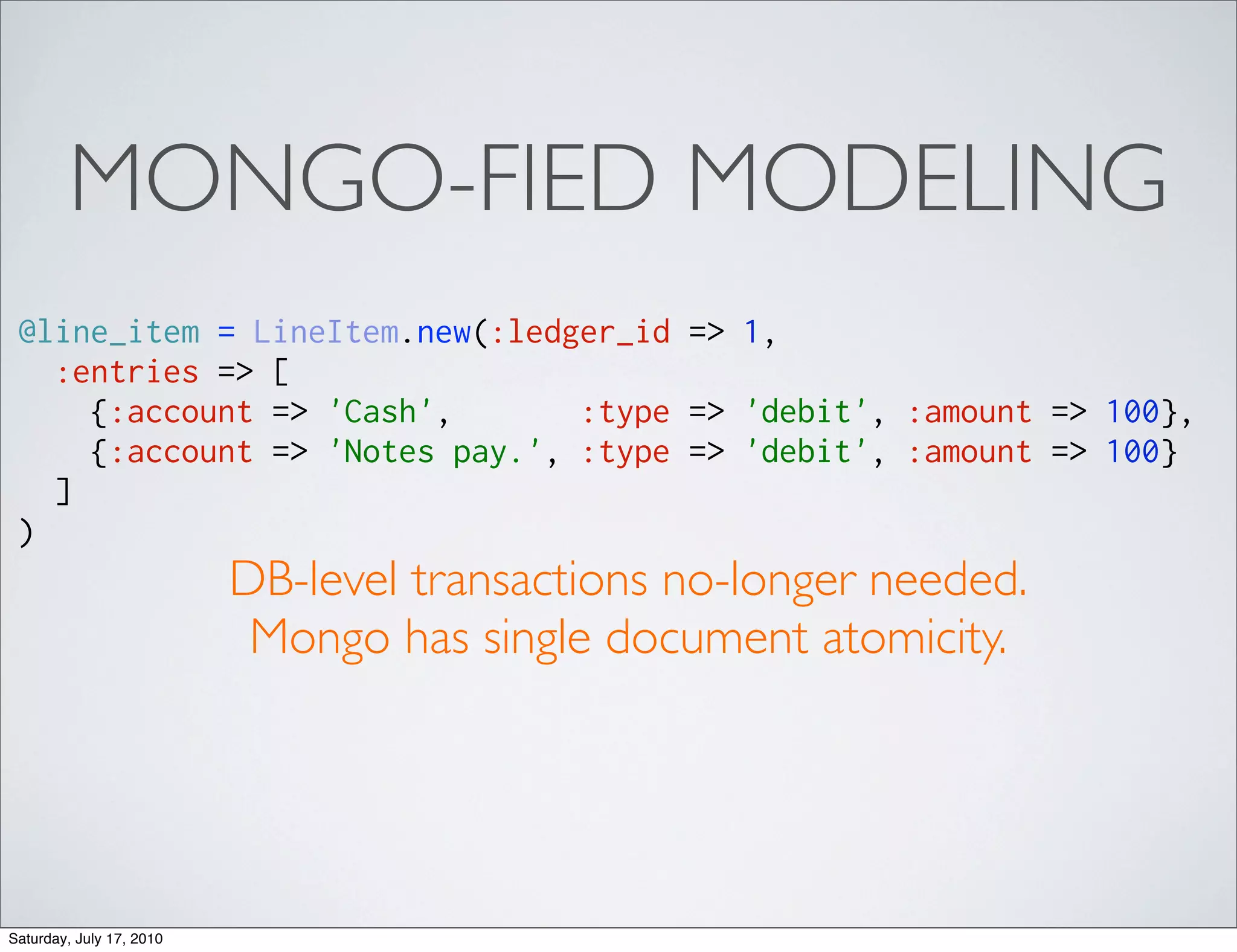 MONGO-FIED MODELING

@line_item = LineItem.new(:ledger_id => 1,
  :entries => [
    {:account => 'Cash',        :type => 'debit', :amount => 100},
    {:account => 'Notes pay.', :type => 'debit', :amount => 100}
  ]
)

DB-level transactions no-longer needed.
Mongo has single document atomicity.

Saturday, July 17, 2010